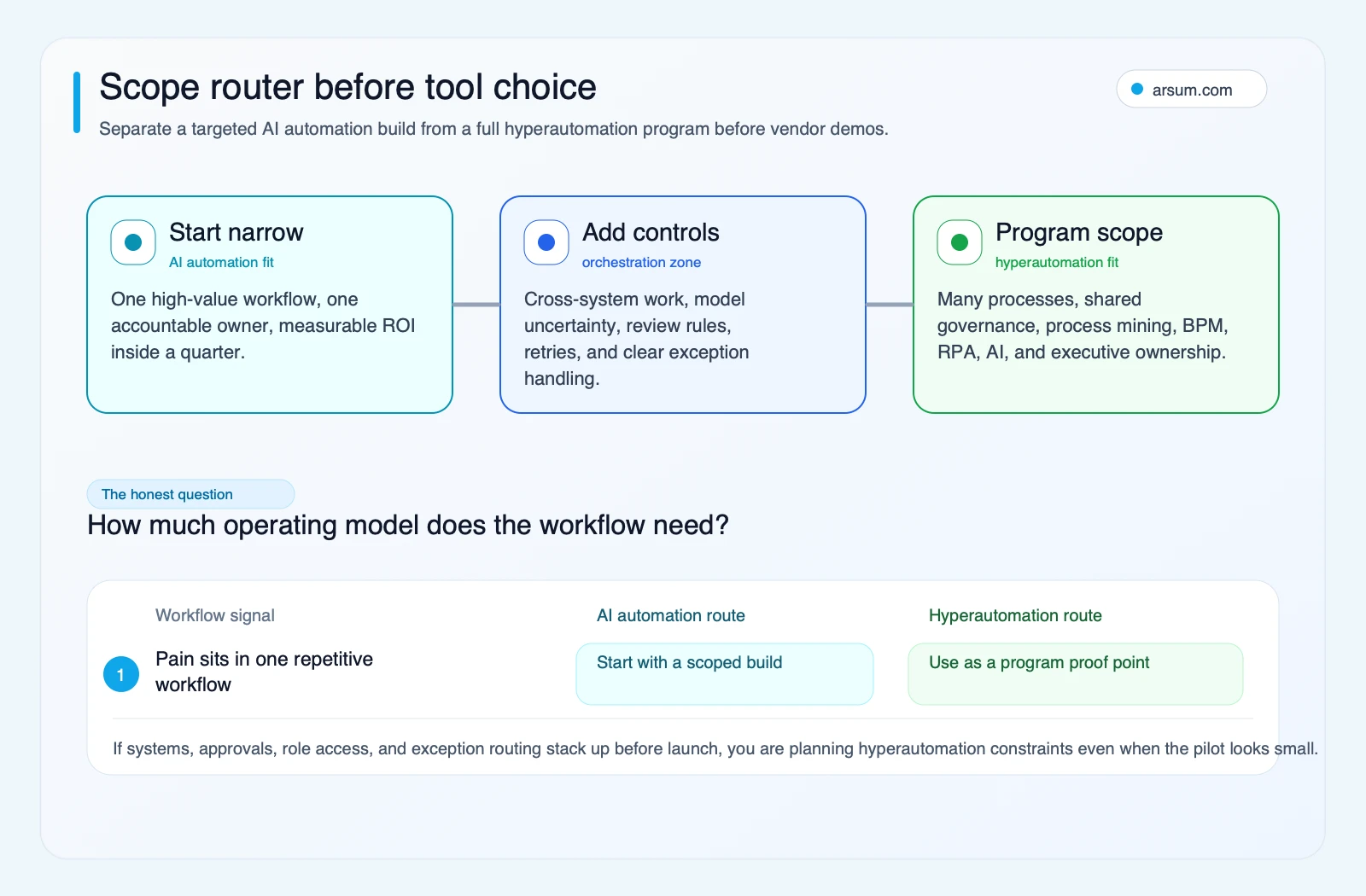 Scope router before tool choice

Separate a targeted AI automation build from a full hyperautomation program before vendor demos.

arsum.com

Start narrow
AI automation fit
One high-value workflow, one accountable owner, measurable ROI inside a quarter.

Add controls
orchestration zone
Cross-system work, model uncertainty, review rules, retries, and clear exception handling.

Program scope
hyperautomation fit
Many processes, shared governance, process mining, BPM, RPA, AI, and executive ownership.

The honest question

How much operating model does the workflow need?

| | Workflow signal | AI automation route | Hyperautomation route |
|---|---|---|---|
| 1 | Pain sits in one repetitive workflow | Start with a scoped build | Use as a program proof point |

If systems, approvals, role access, and exception routing stack up before launch, you are planning hyperautomation constraints even when the pilot looks small.